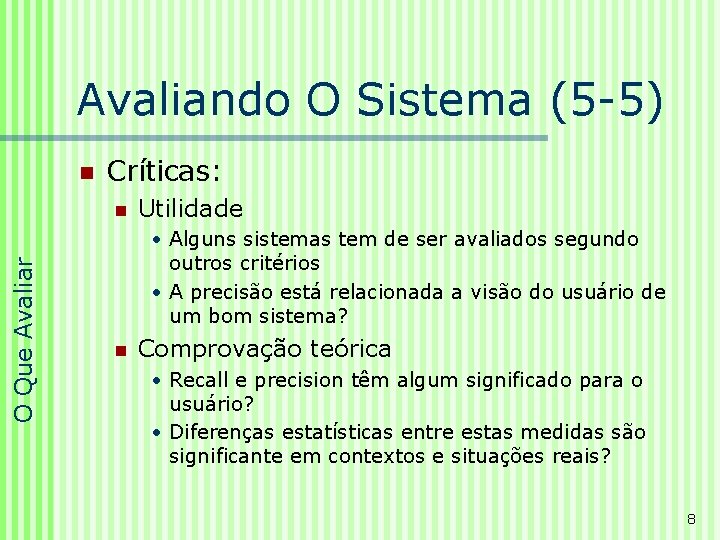 Avaliando O Sistema (5-5)

O Que Avaliar

Críticas:

Utilidade

• Alguns sistemas tem de ser avaliados segundo outros critérios

• A precisão está relacionada a visão do usuário de um bom sistema?

Comprovação teórica

• Recall e precision têm algum significado para o usuário?

• Diferenças estatísticas entre estas medidas são significante em contextos e situações reais?

8